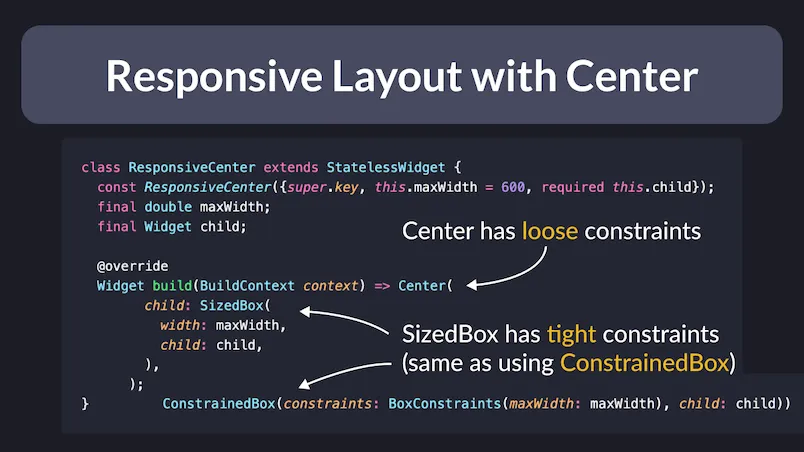 Responsive Layout with Center

class ResponsiveCenter extends StatelessWidget {
  const ResponsiveCenter({super.key, this.maxWidth = 600, required this.child});
  final double maxWidth;
  final Widget child;

  @override
  Widget build(BuildContext context) => Center(
        child: SizedBox(
          width: maxWidth,
          child: child,
        ),
      );
}          ConstrainedBox(constraints: BoxConstraints(maxWidth: maxWidth), child: child))

Center has loose constraints

SizedBox has tight constraints
(same as using ConstrainedBox)